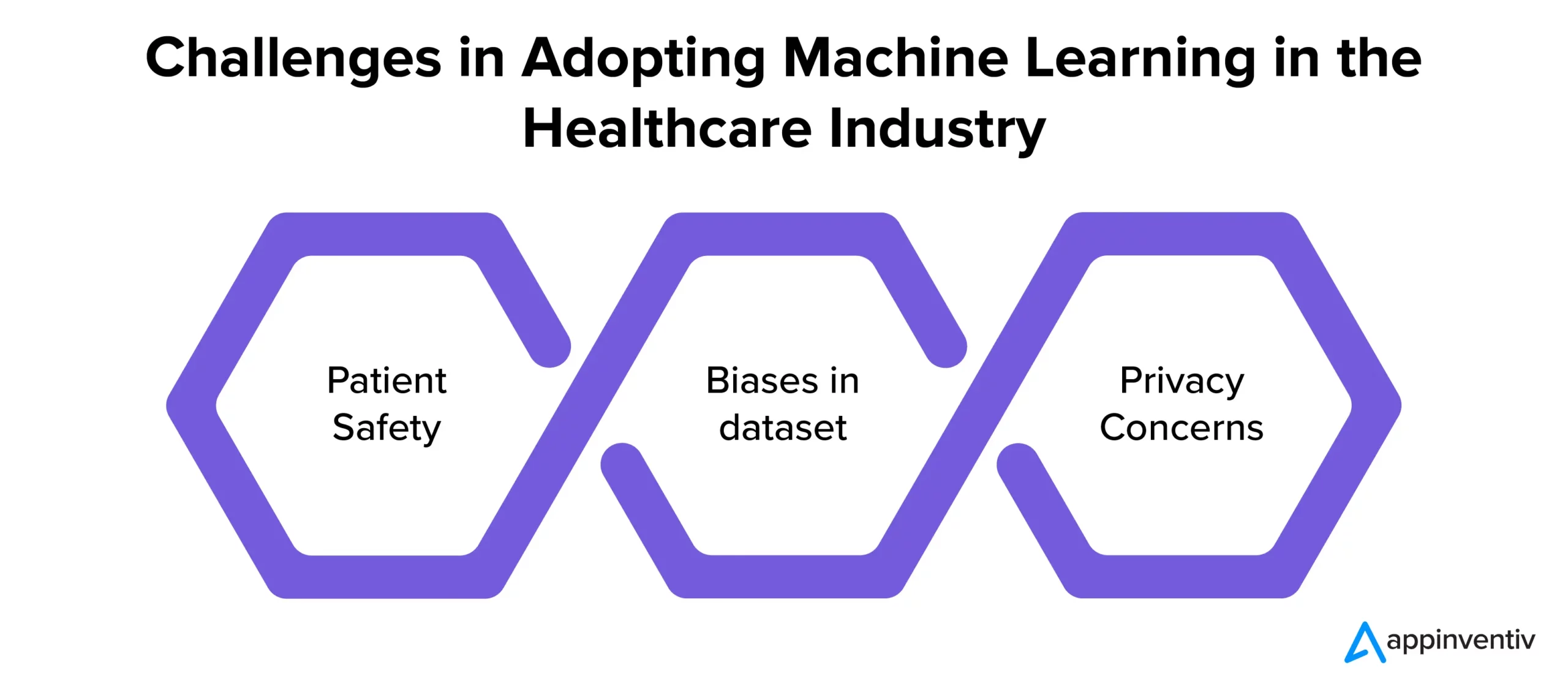 Challenges in Adopting Machine Learning in the Healthcare Industry

Patient Safety

Biases in dataset

Privacy Concerns

appinventiv